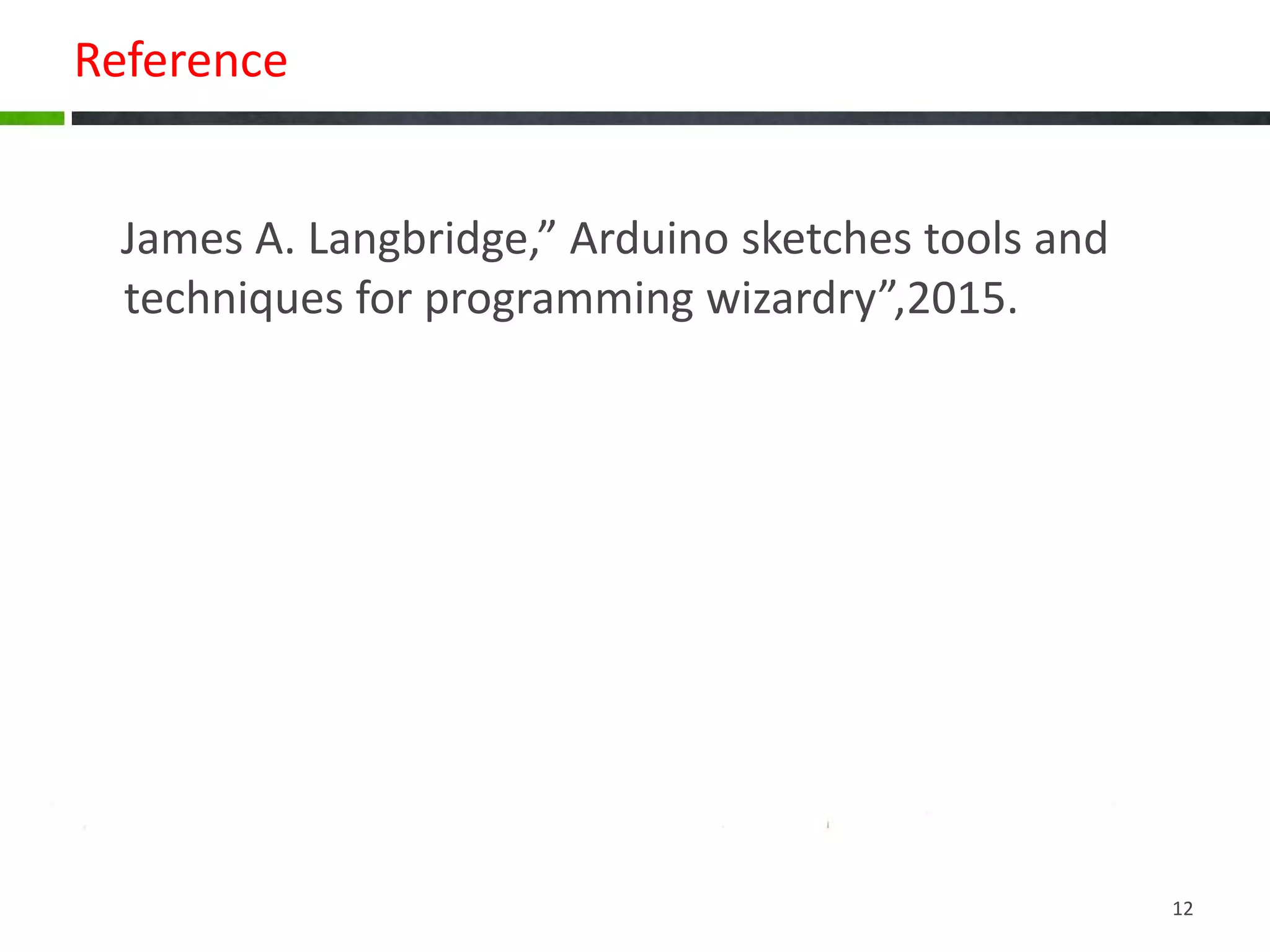 Reference

James A. Langbridge,” Arduino sketches tools and techniques for programming wizardry”,2015.

12